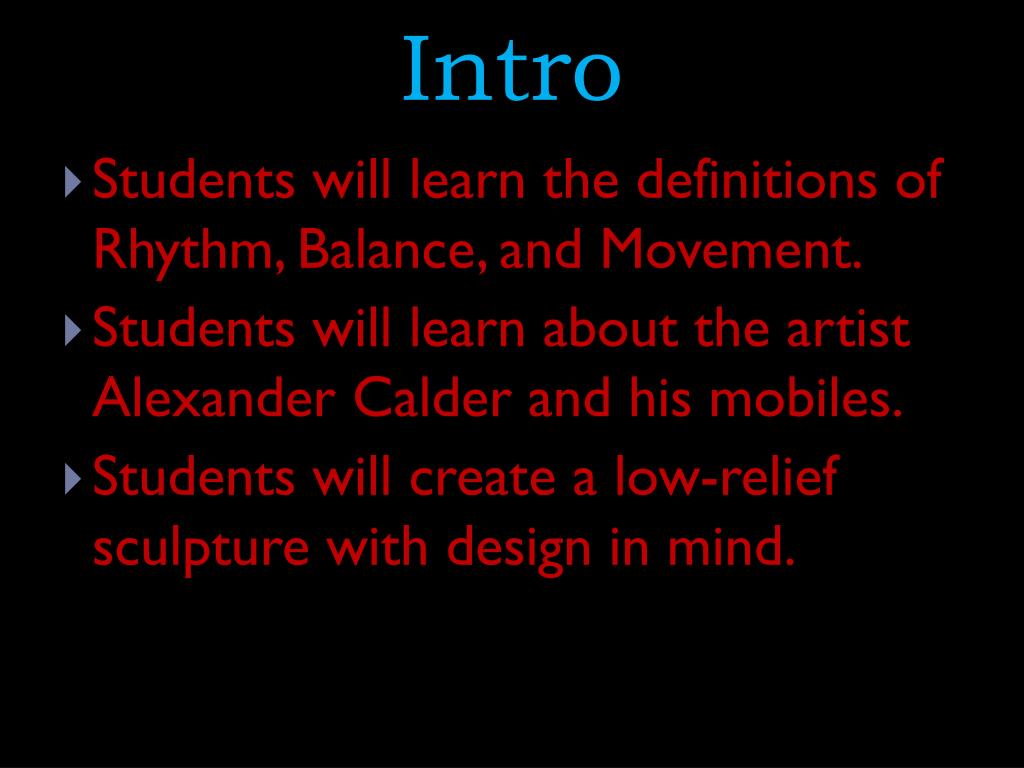 Intro

Students will learn the definitions of Rhythm, Balance, and Movement.

Students will learn about the artist Alexander Calder and his mobiles.

Students will create a low-relief sculpture with design in mind.